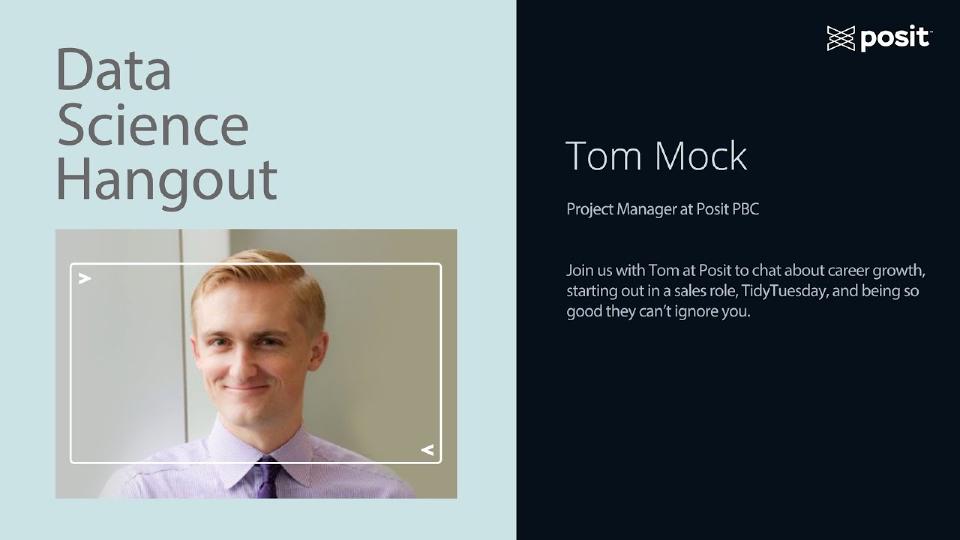 Data Science Hangout

posit

Tom Mock

Project Manager at Posit PBC

Join us with Tom at Posit to chat about career growth, starting out in a sales role, TidyTuesday, and being so good they can't ignore you.